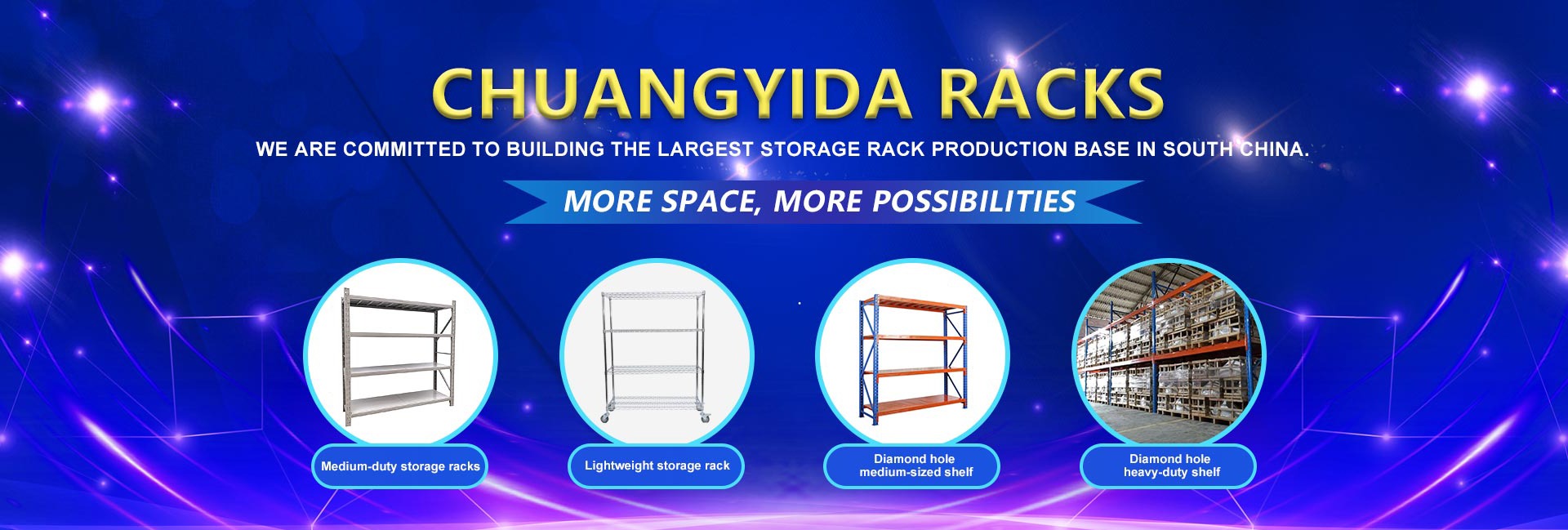 CHUANGYIDA RACKS

WE ARE COMMITTED TO BUILDING THE LARGEST STORAGE RACK PRODUCTION BASE IN SOUTH CHINA.

MORE SPACE, MORE POSSIBILITIES

Medium-duty storage racks

Lightweight storage rack

Diamond hole medium-sized shelf

Diamond hole heavy-duty shelf